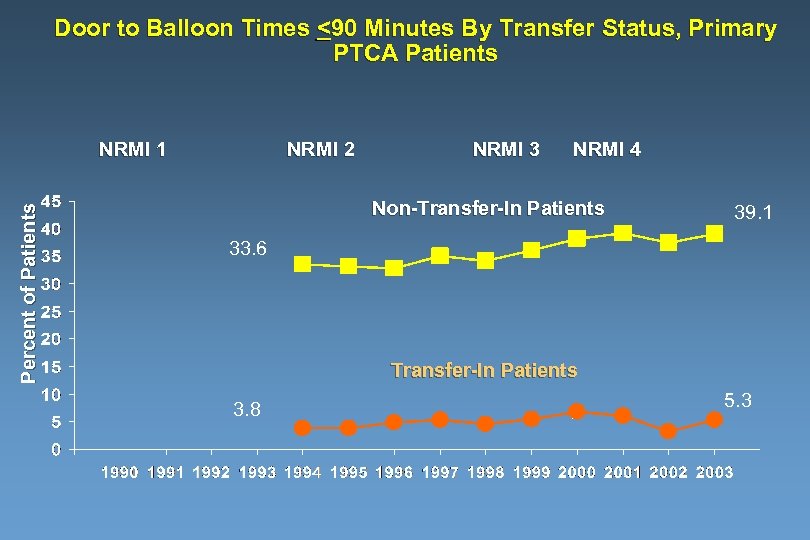 Door to Balloon Times $\leq$90 Minutes By Transfer Status, Primary PTCA Patients

NRMI 1

NRMI 2

NRMI 3

NRMI 4

Percent of Patients

45
40
35
30
25
20
15
10
5
0

Non-Transfer-In Patients

33.6

39.1

Transfer-In Patients

3.8

5.3

1990 1991 1992 1993 1994 1995 1996 1997 1998 1999 2000 2001 2002 2003